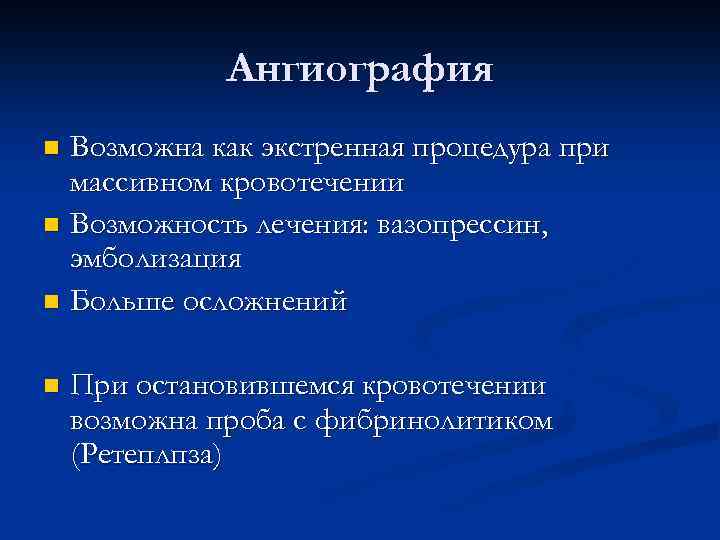 Ангиография

Возможна как экстренная процедура при массивном кровотечении

Возможность лечения: вазопрессин, эмболизация

Больше осложнений

При остановившемся кровотечении возможна проба с фибринолитиком (Ретеплпза)